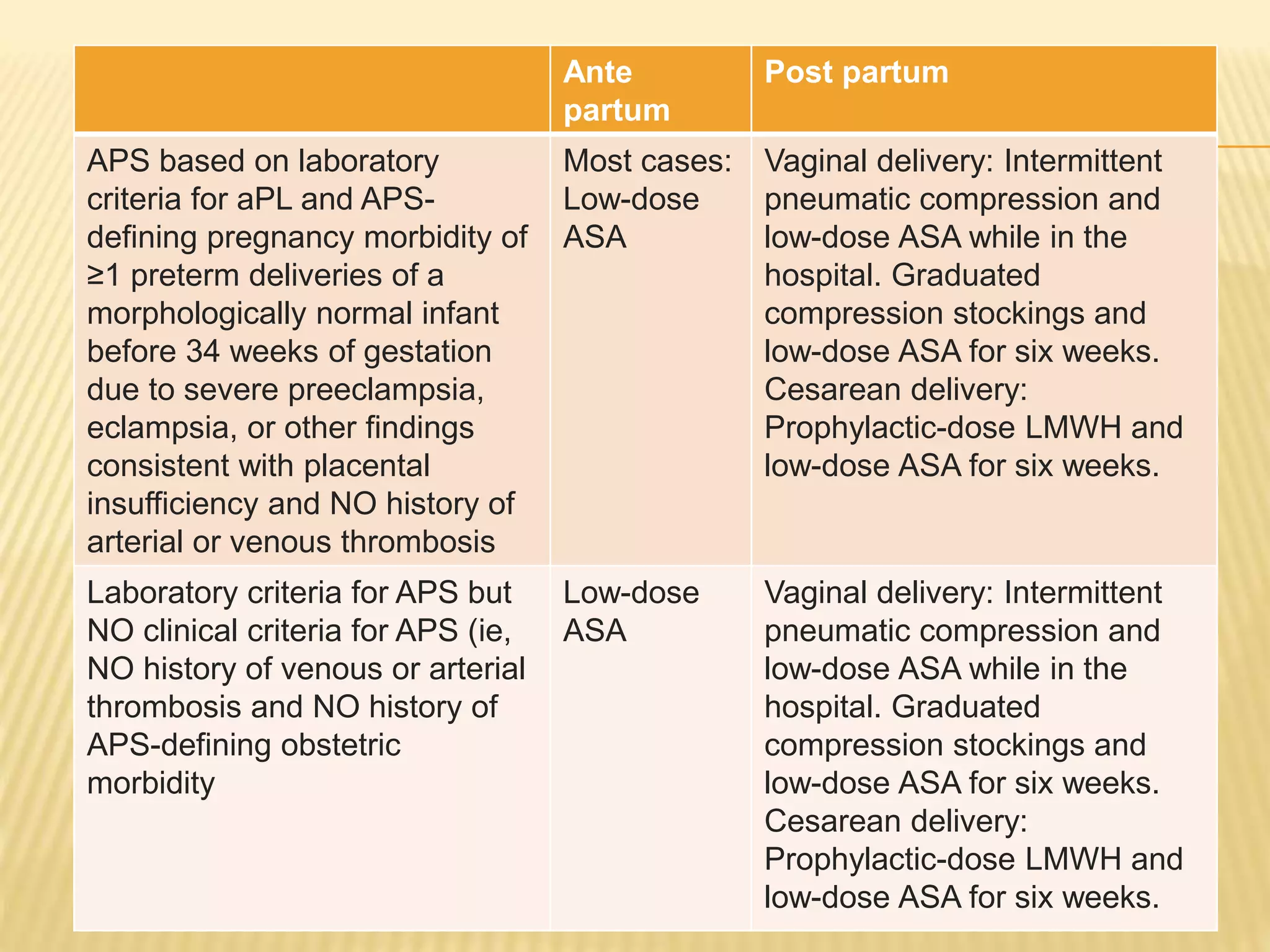 |  | Ante partum | Post partum |
|---|---|---|
| APS based on laboratory criteria for aPL and APS-defining pregnancy morbidity of ≥1 preterm deliveries of a morphologically normal infant before 34 weeks of gestation due to severe preeclampsia, eclampsia, or other findings consistent with placental insufficiency and NO history of arterial or venous thrombosis | Most cases: Low-dose ASA | Vaginal delivery: Intermittent pneumatic compression and low-dose ASA while in the hospital. Graduated compression stockings and low-dose ASA for six weeks. Cesarean delivery: Prophylactic-dose LMWH and low-dose ASA for six weeks. |
| Laboratory criteria for APS but NO clinical criteria for APS (ie, NO history of venous or arterial thrombosis and NO history of APS-defining obstetric morbidity | Low-dose ASA | Vaginal delivery: Intermittent pneumatic compression and low-dose ASA while in the hospital. Graduated compression stockings and low-dose ASA for six weeks. Cesarean delivery: Prophylactic-dose LMWH and low-dose ASA for six weeks. |